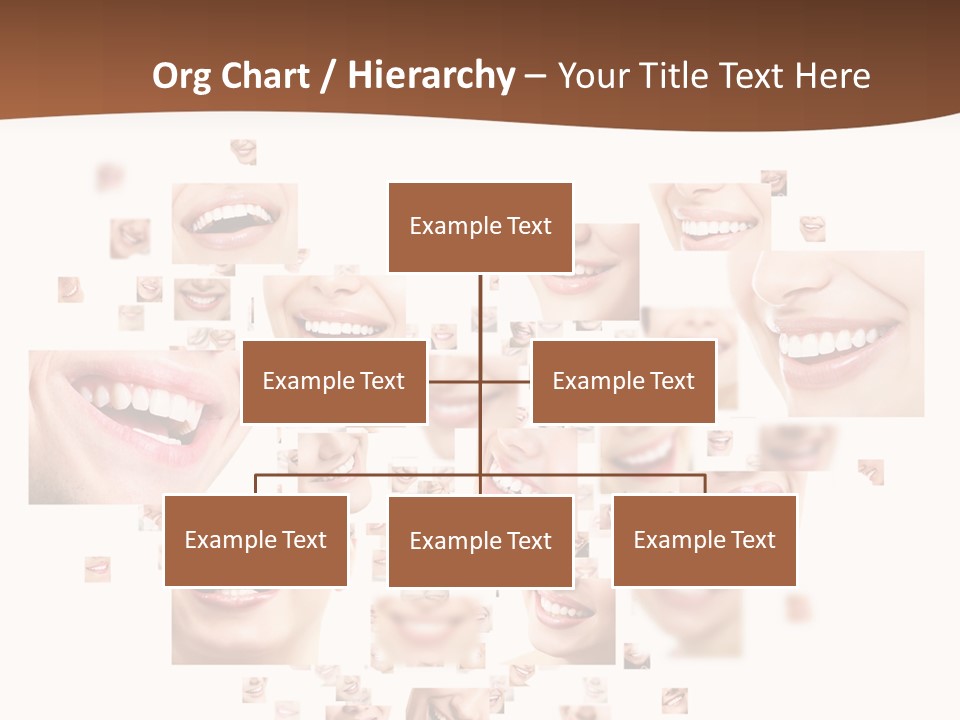 Org Chart / Hierarchy – Your Title Text Here

Example Text

Example Text

Example Text

Example Text

Example Text

Example Text